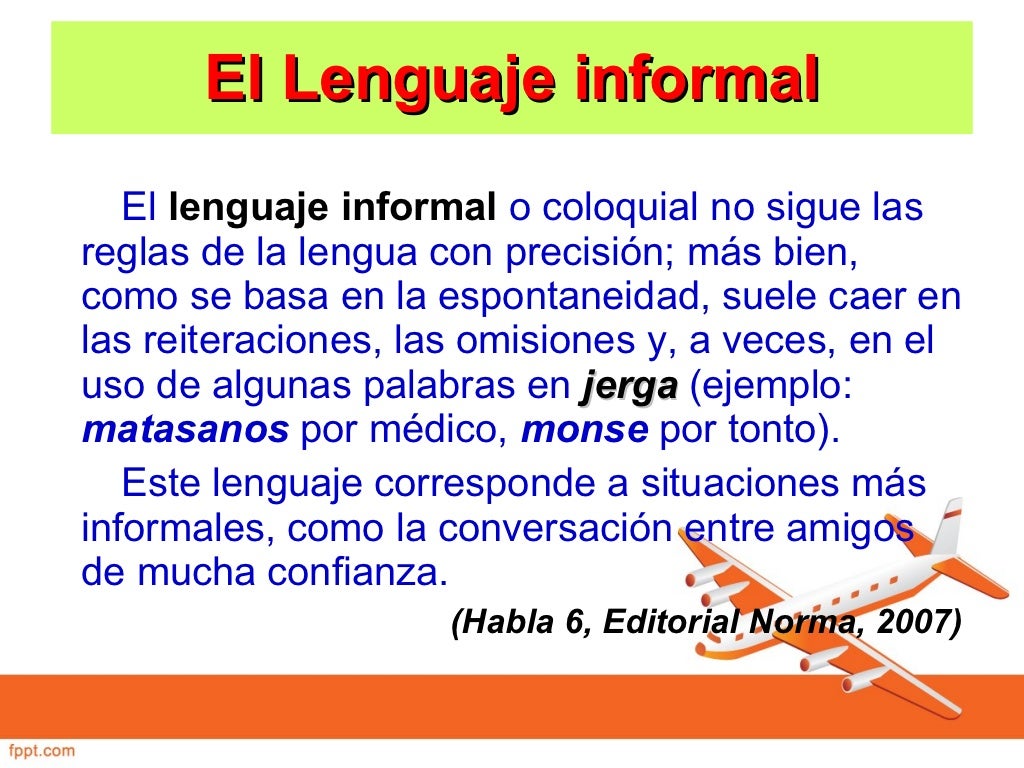 El Lenguaje informal

El lenguaje informal o coloquial no sigue las reglas de la lengua con precisión; más bien, como se basa en la espontaneidad, suele caer en las reiteraciones, las omisiones y, a veces, en el uso de algunas palabras en jerga (ejemplo: matasanos por médico, monse por tonto).

Este lenguaje corresponde a situaciones más informales, como la conversación entre amigos de mucha confianza.

(Habla 6, Editorial Norma, 2007)

fppt.com